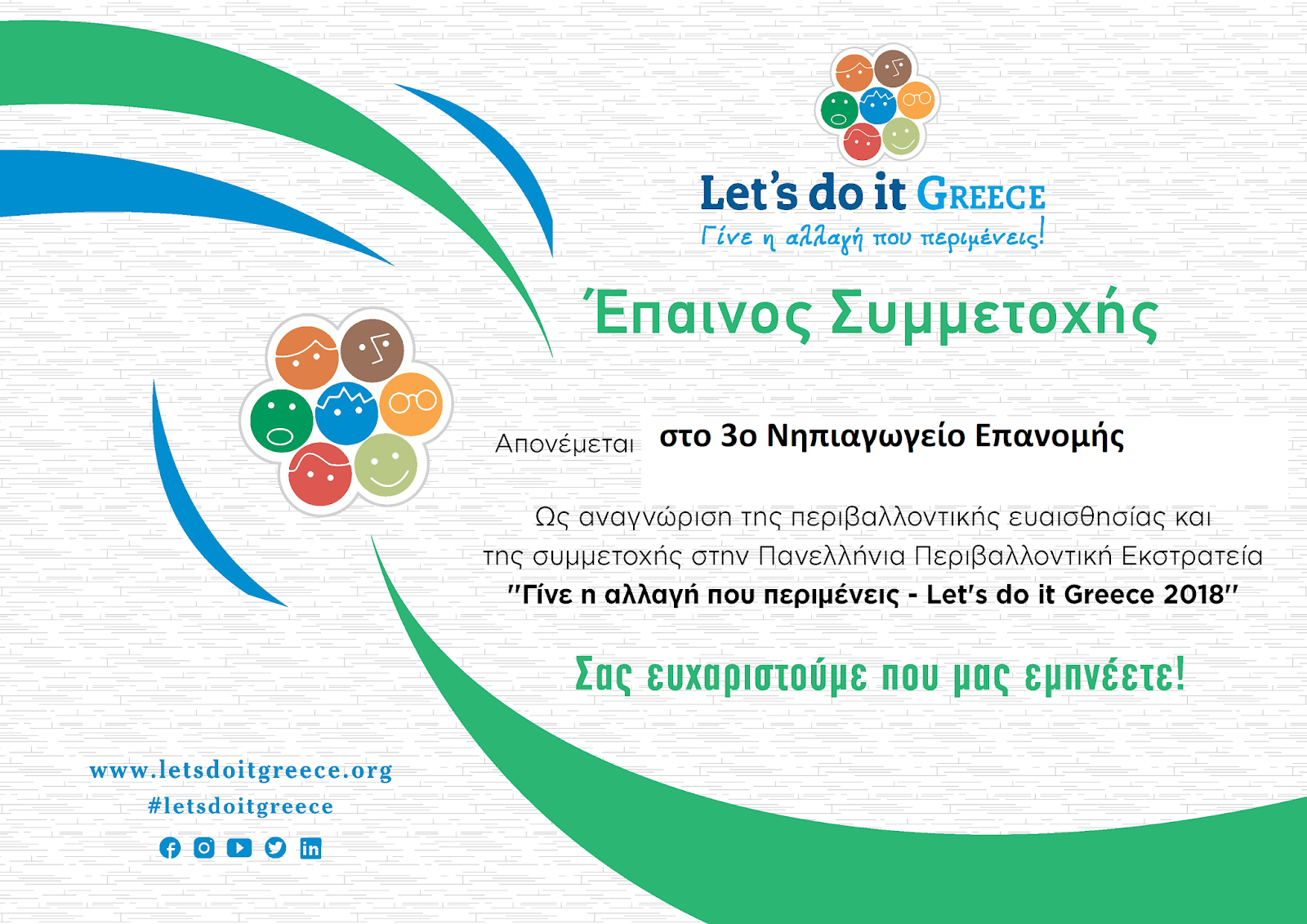 Let's do it GREECE
Γίνε η αλλαγή που περιμένεις!

Έπαινος Συμμετοχής

Απονέμεται στο 3ο Νηπιαγωγείο Επανομής

Ως αναγνώριση της περιβαλλοντικής ευαισθησίας και της συμμετοχής στην Πανελλήνια Περιβαλλοντική Εκστρατεία "Γίνε η αλλαγή που περιμένεις - Let's do it Greece 2018"

Σας ευχαριστούμε που μας εμπνέετε!

www.letsdoitgreece.org
#letsdoitgreece